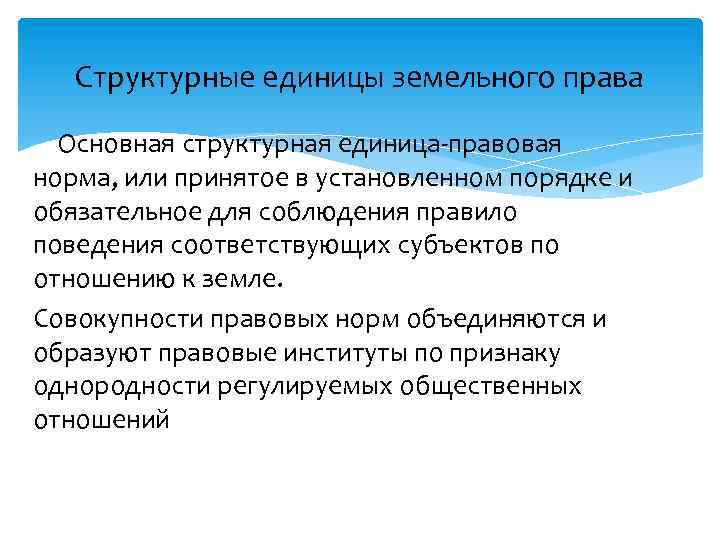 Структурные единицы земельного права

Основная структурная единица-правовая норма, или принятое в установленном порядке и обязательное для соблюдения правило поведения соответствующих субъектов по отношению к земле.

Совокупности правовых норм объединяются и образуют правовые институты по признаку однородности регулируемых общественных отношений